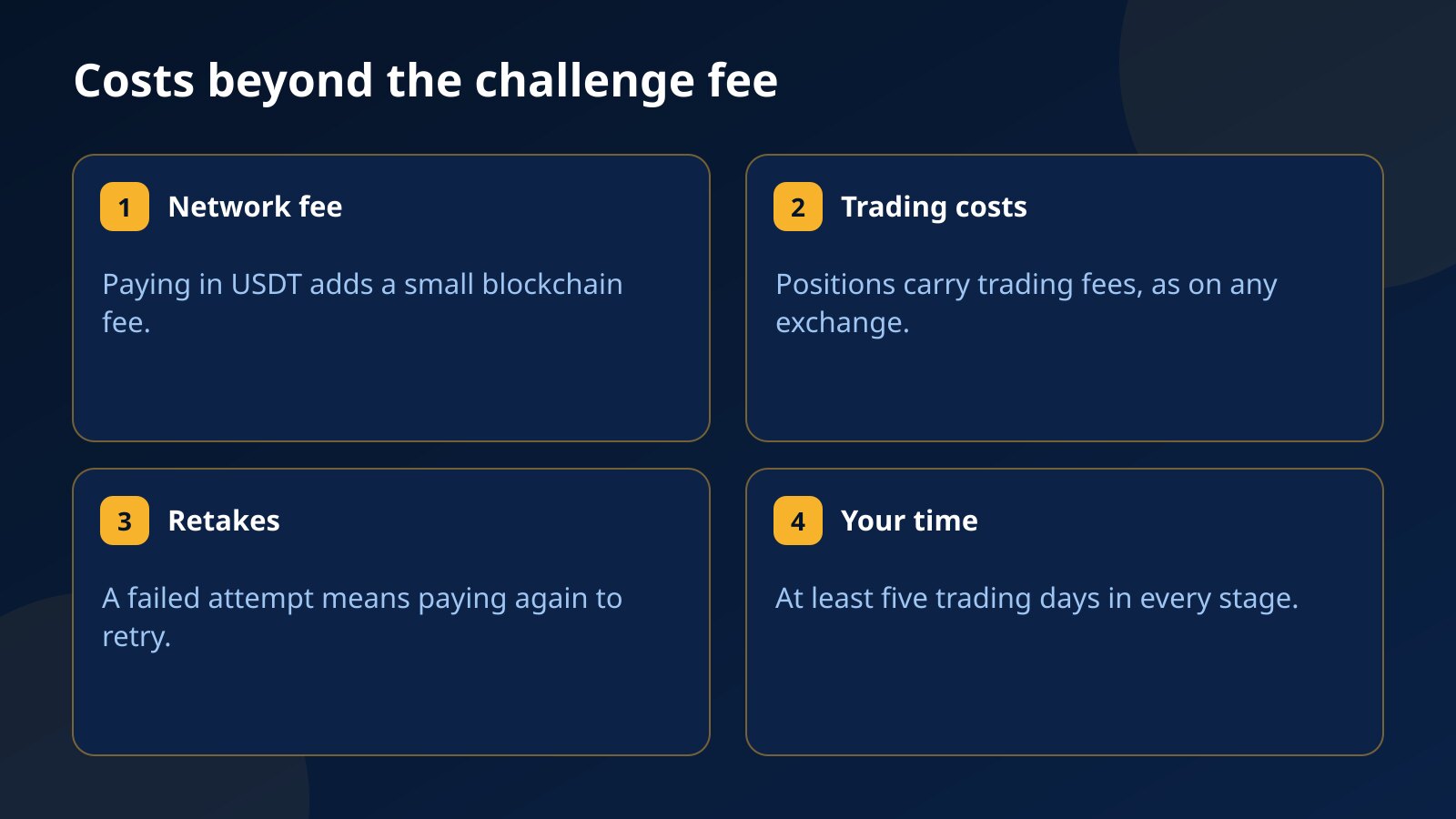 Costs beyond the challenge fee

1 Network fee

Paying in USDT adds a small blockchain fee.

2 Trading costs

Positions carry trading fees, as on any exchange.

3 Retakes

A failed attempt means paying again to retry.

4 Your time

At least five trading days in every stage.